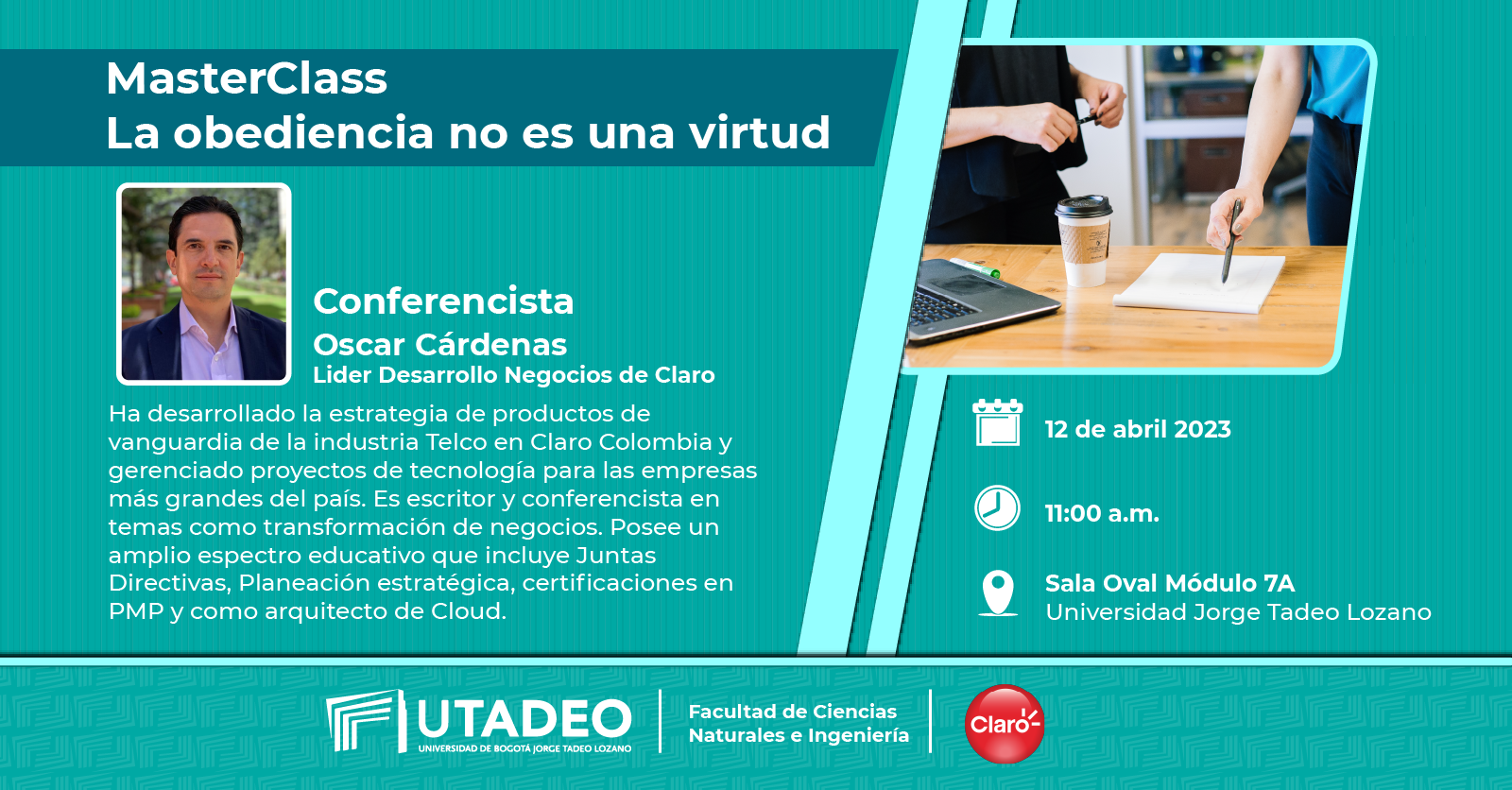 MasterClass
La obediencia no es una virtud

Conferencista
Oscar Cárdenas
Lider Desarrollo Negocios de Claro

Ha desarrollado la estrategia de productos de vanguardia de la industria Telco en Claro Colombia y gerenciado proyectos de tecnología para las empresas más grandes del país. Es escritor y conferencista en temas como transformación de negocios. Posee un amplio espectro educativo que incluye Juntas Directivas, Planeación estratégica, certificaciones en PMP y como arquitecto de Cloud.

12 de abril 2023

11:00 a.m.

Sala Oval Módulo 7A
Universidad Jorge Tadeo Lozano

UTADEO
UNIVERSIDAD DE BOGOTÁ JORGE TADEO LOZANO

Facultad de Ciencias Naturales e Ingeniería

Claro